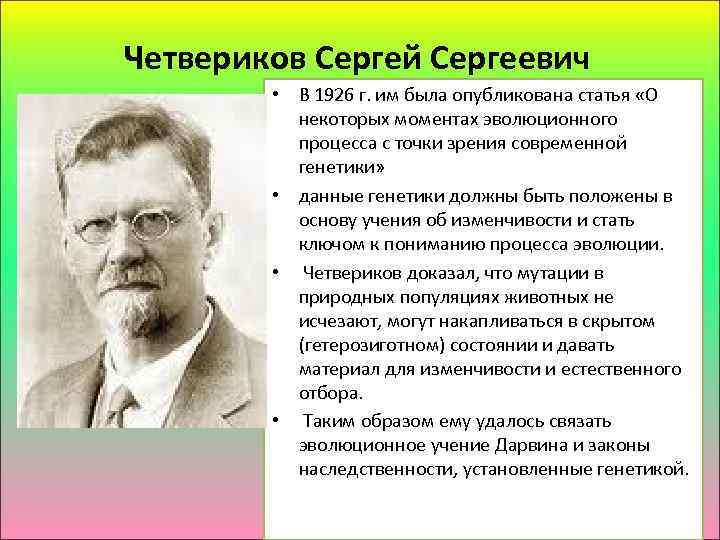 Четвериков Сергей Сергеевич

• В 1926 г. им была опубликована статья «О некоторых моментах эволюционного процесса с точки зрения современной генетики»

• данные генетики должны быть положены в основу учения об изменчивости и стать ключом к пониманию процесса эволюции.

• Четвериков доказал, что мутации в природных популяциях животных не исчезают, могут накапливаться в скрытом (гетерозиготном) состоянии и давать материал для изменчивости и естественного отбора.

• Таким образом ему удалось связать эволюционное учение Дарвина и законы наследственности, установленные генетикой.